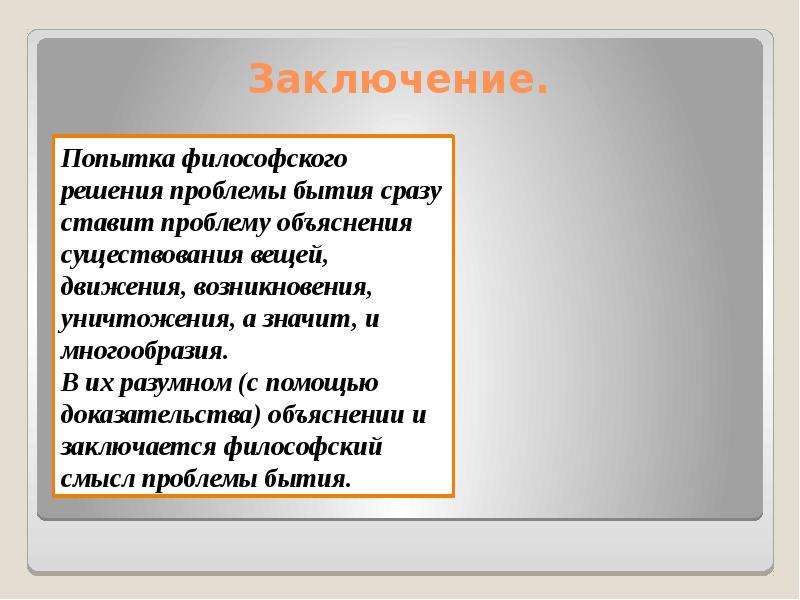 Заключение.

Попытка философского решения проблемы бытия сразу ставит проблему объяснения существования вещей, движения, возникновения, уничтожения, а значит, и многообразия.
В их разумном (с помощью доказательства) объяснении и заключается философский смысл проблемы бытия.